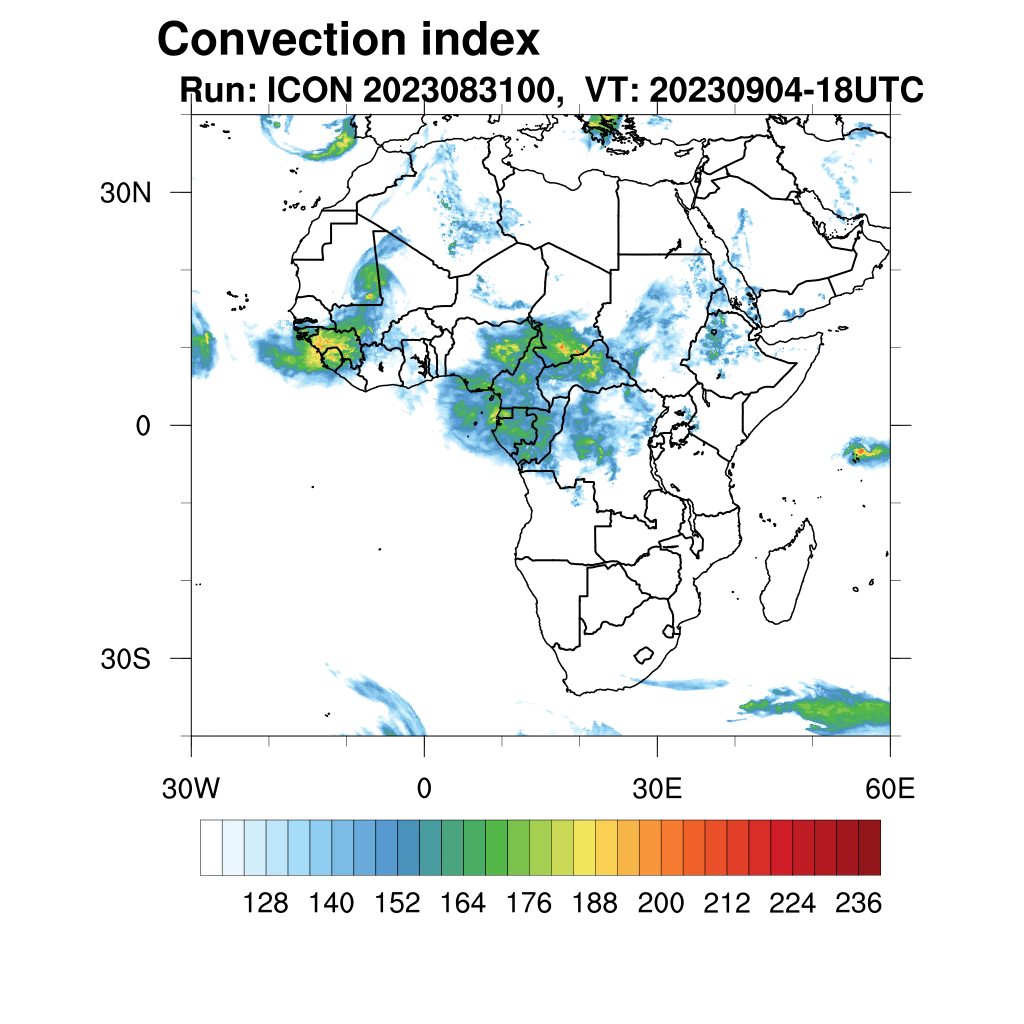 Convection index
Run: ICON 2023083100, VT: 20230904-18UTC

30N
0
30S

30W
0
30E
60E

128 140 152 164 176 188 200 212 224 236